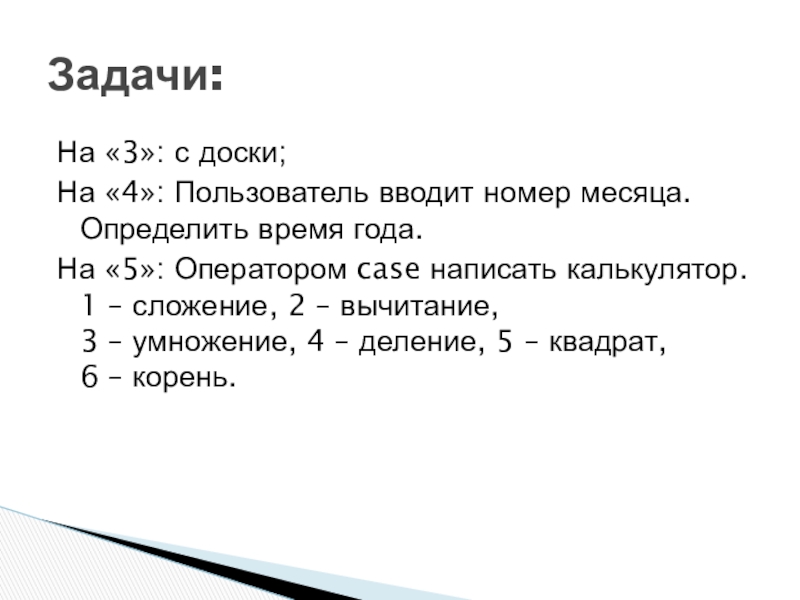 Задачи:

На «3»: с доски;

На «4»: Пользователь вводит номер месяца. Определить время года.

На «5»: Оператором case написать калькулятор. 1 – сложение, 2 – вычитание, 3 – умножение, 4 – деление, 5 – квадрат, 6 – корень.